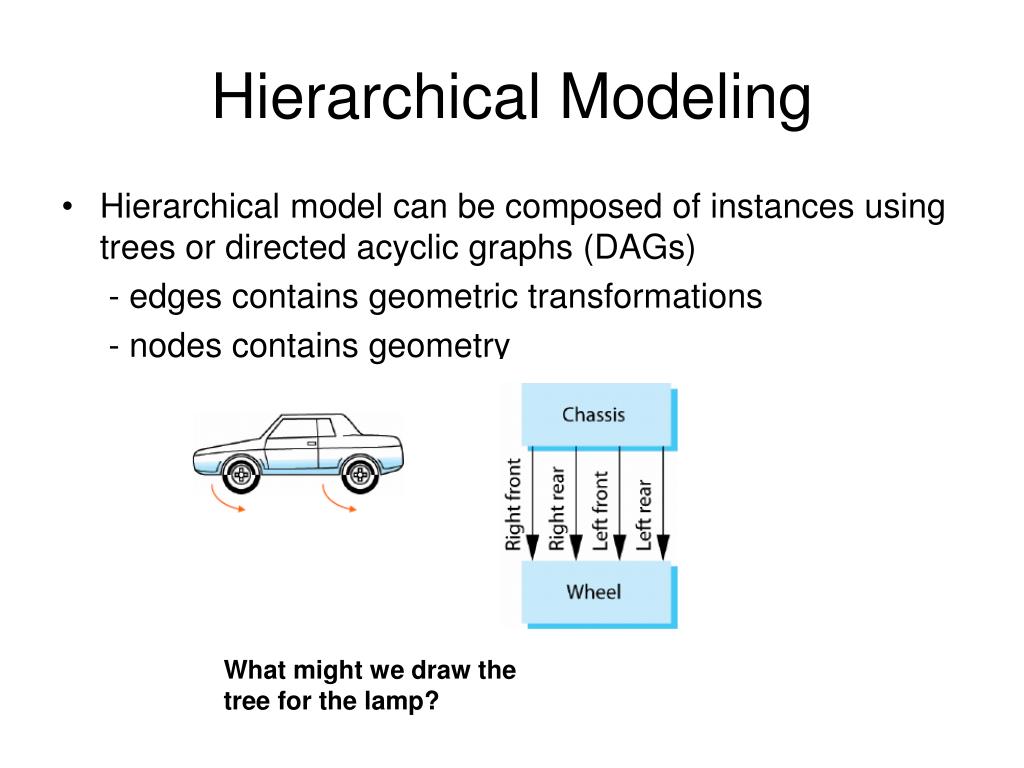 Hierarchical Modeling

• Hierarchical model can be composed of instances using trees or directed acyclic graphs (DAGs)
- edges contains geometric transformations
- nodes contains geometry

Chassis

Right front
Right rear
Left front
Left rear

Wheel

What might we draw the tree for the lamp?